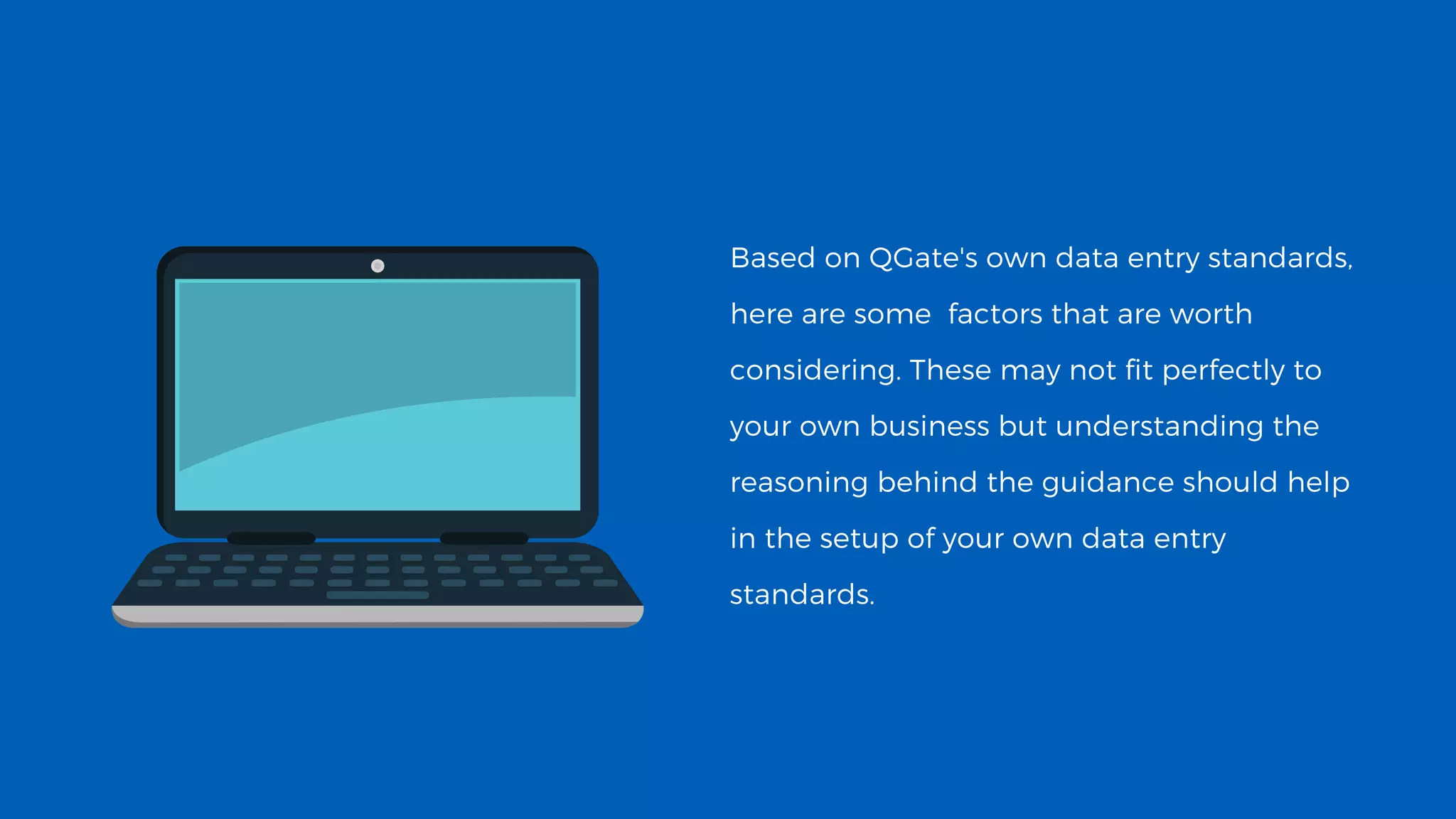 Based on QGate's own data entry standards, here are some  factors that are worth considering. These may not fit perfectly to your own business but understanding the reasoning behind the guidance should help in the setup of your own data entry standards.